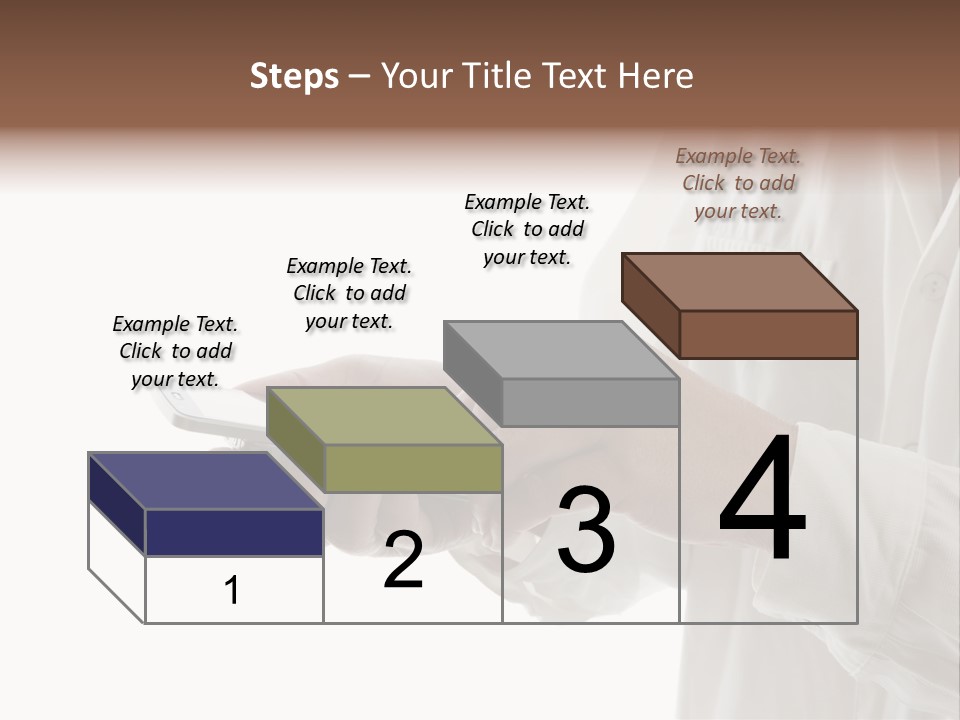 Steps – Your Title Text Here

Example Text. Click to add your text.

Example Text. Click to add your text.

Example Text. Click to add your text.

Example Text. Click to add your text.

1

2

3

4